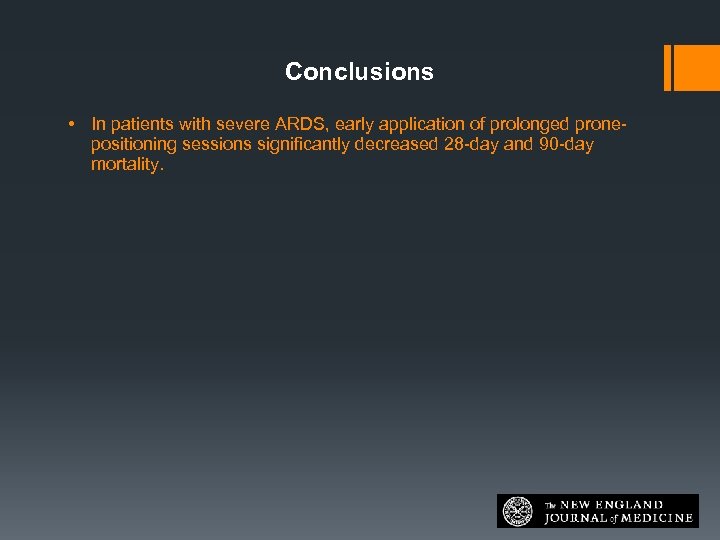 Conclusions

• In patients with severe ARDS, early application of prolonged prone-positioning sessions significantly decreased 28-day and 90-day mortality.

The NEW ENGLAND JOURNAL of MEDICINE